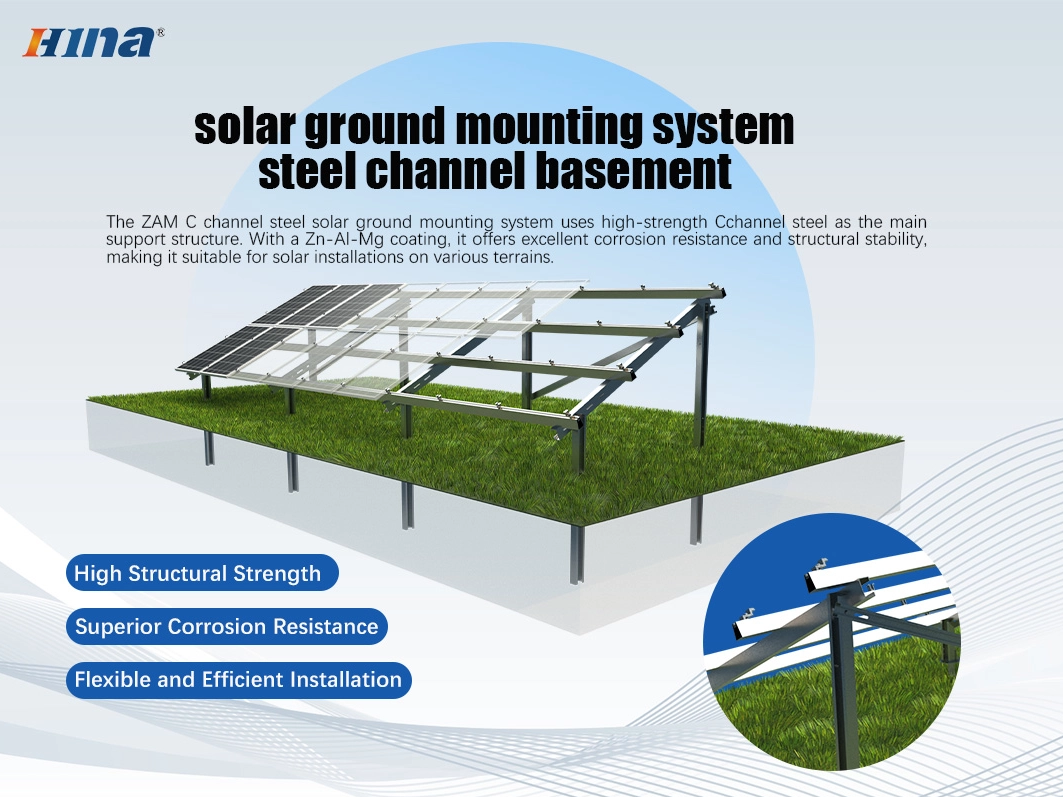 HINA®

solar ground mounting system
steel channel basement

The ZAM C channel steel solar ground mounting system uses high-strength Cchannel steel as the main support structure. With a Zn-Al-Mg coating, it offers excellent corrosion resistance and structural stability, making it suitable for solar installations on various terrains.

High Structural Strength

Superior Corrosion Resistance

Flexible and Efficient Installation